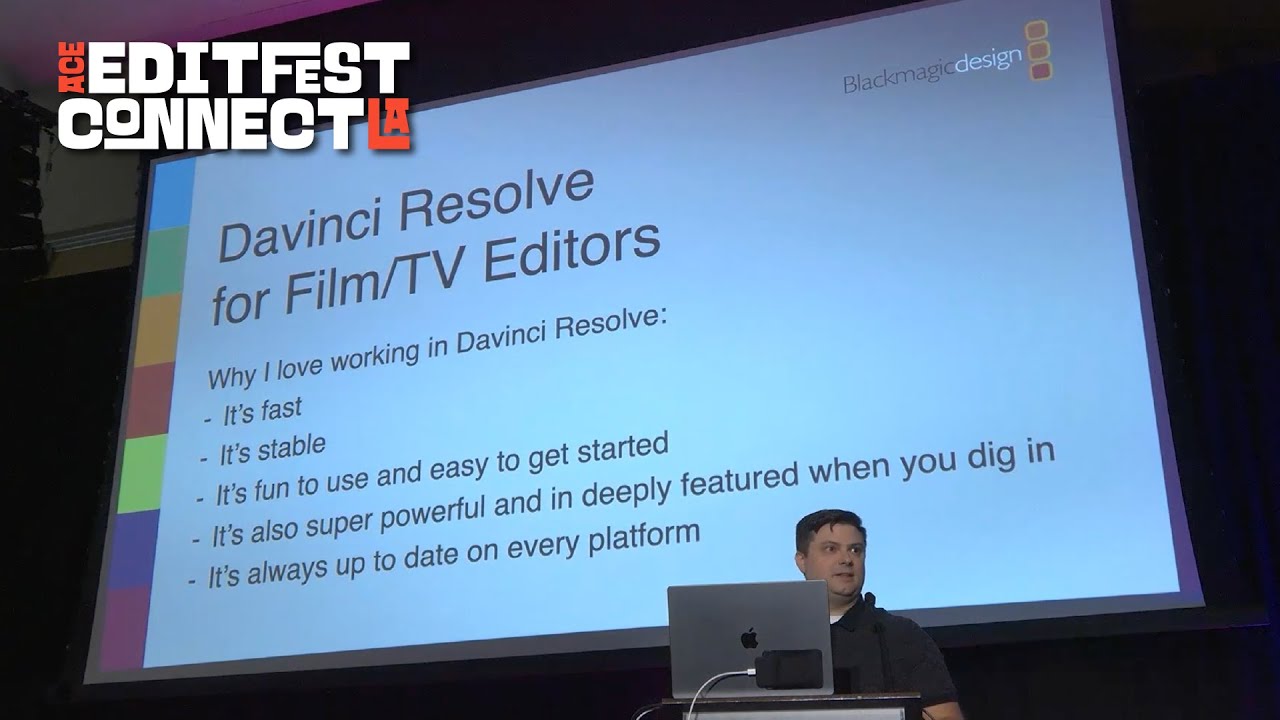 ACE EDITFEST CONNECT LA

Blackmagicdesign

Davinci Resolve for Film/TV Editors

Why I love working in Davinci Resolve:
- It's fast
- It's stable
- It's fun to use and easy to get started
- It's also super powerful and in deeply featured when you dig in
- It's always up to date on every platform